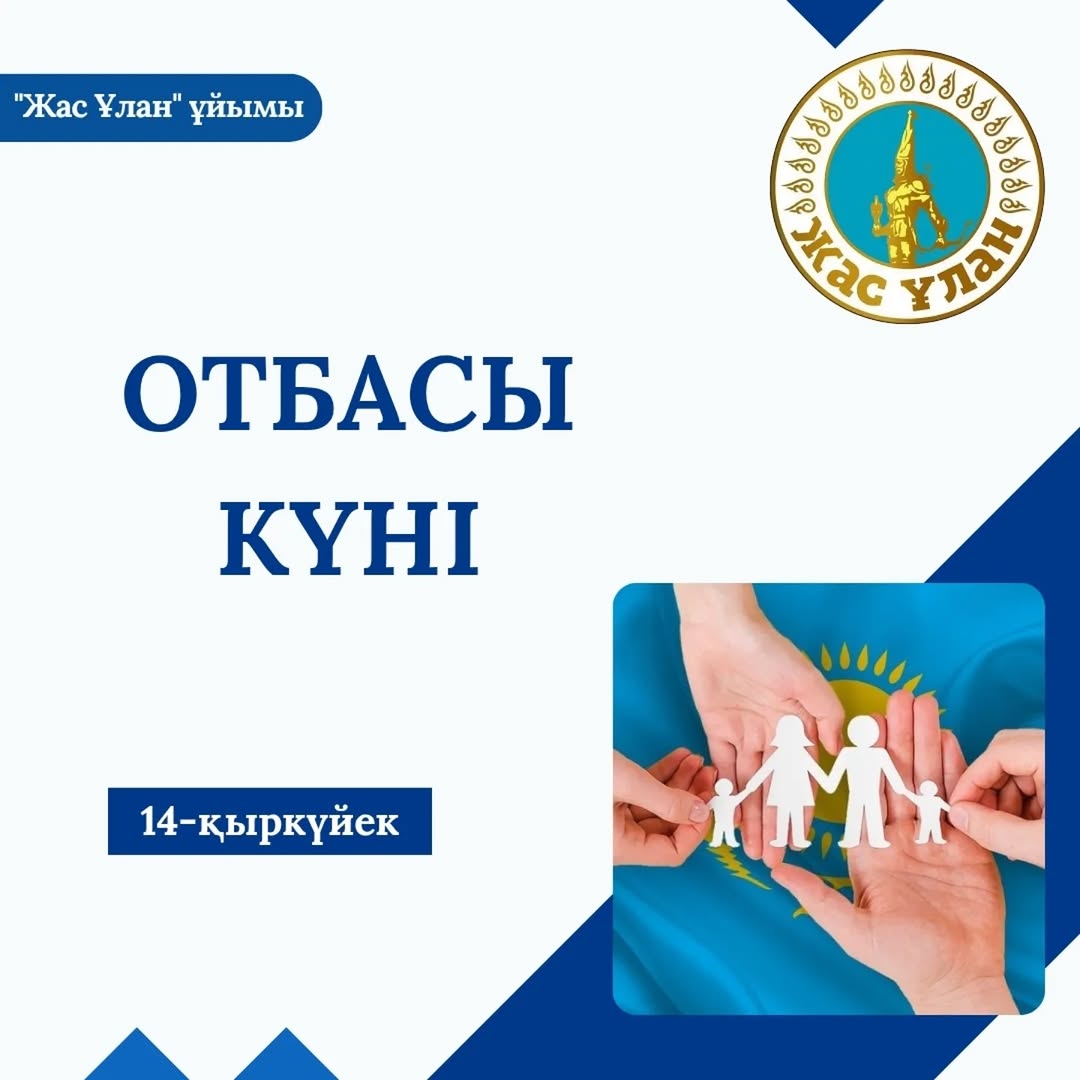 "Жас Ұлан" ұйымы

Жас Ұлан

ОТБАСЫ КҮНІ

14-қыркүйек